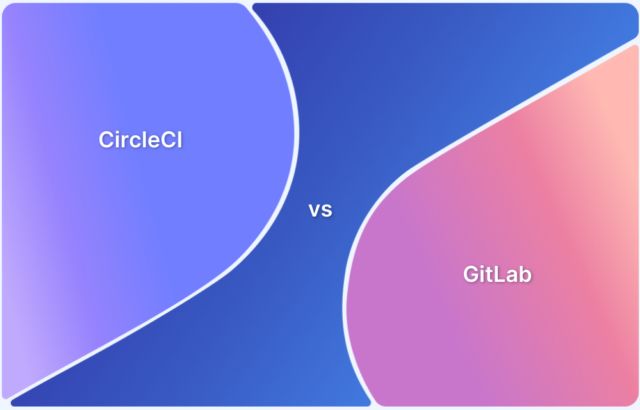 CircleCI

vs

GitLab